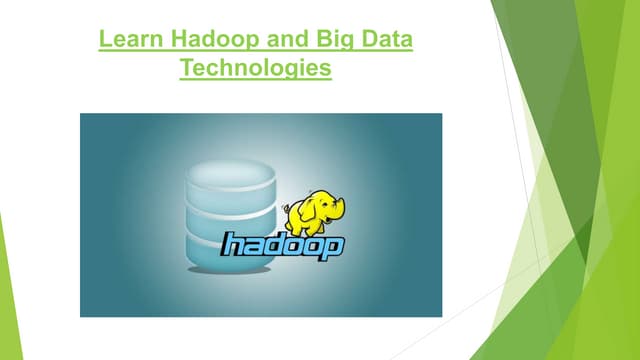 Learn Hadoop and Big Data Technologies

hadoop